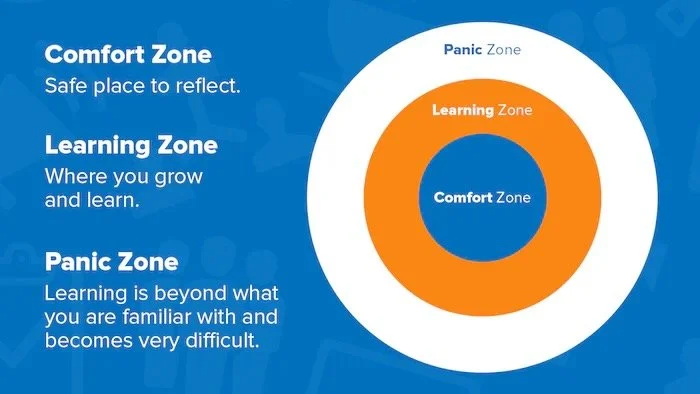 Comfort Zone
Safe place to reflect.

Learning Zone
Where you grow and learn.

Panic Zone
Learning is beyond what you are familiar with and becomes very difficult.

Panic Zone

Learning Zone

Comfort Zone